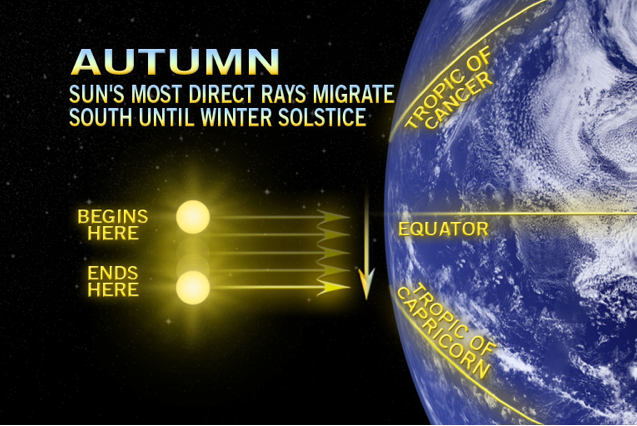 AUTUMN
SUN'S MOST DIRECT RAYS MIGRATE SOUTH UNTIL WINTER SOLSTICE

TROPIC OF CANCER

BEGINS HERE

EQUATOR

ENDS HERE

TROPIC OF CAPRICORN